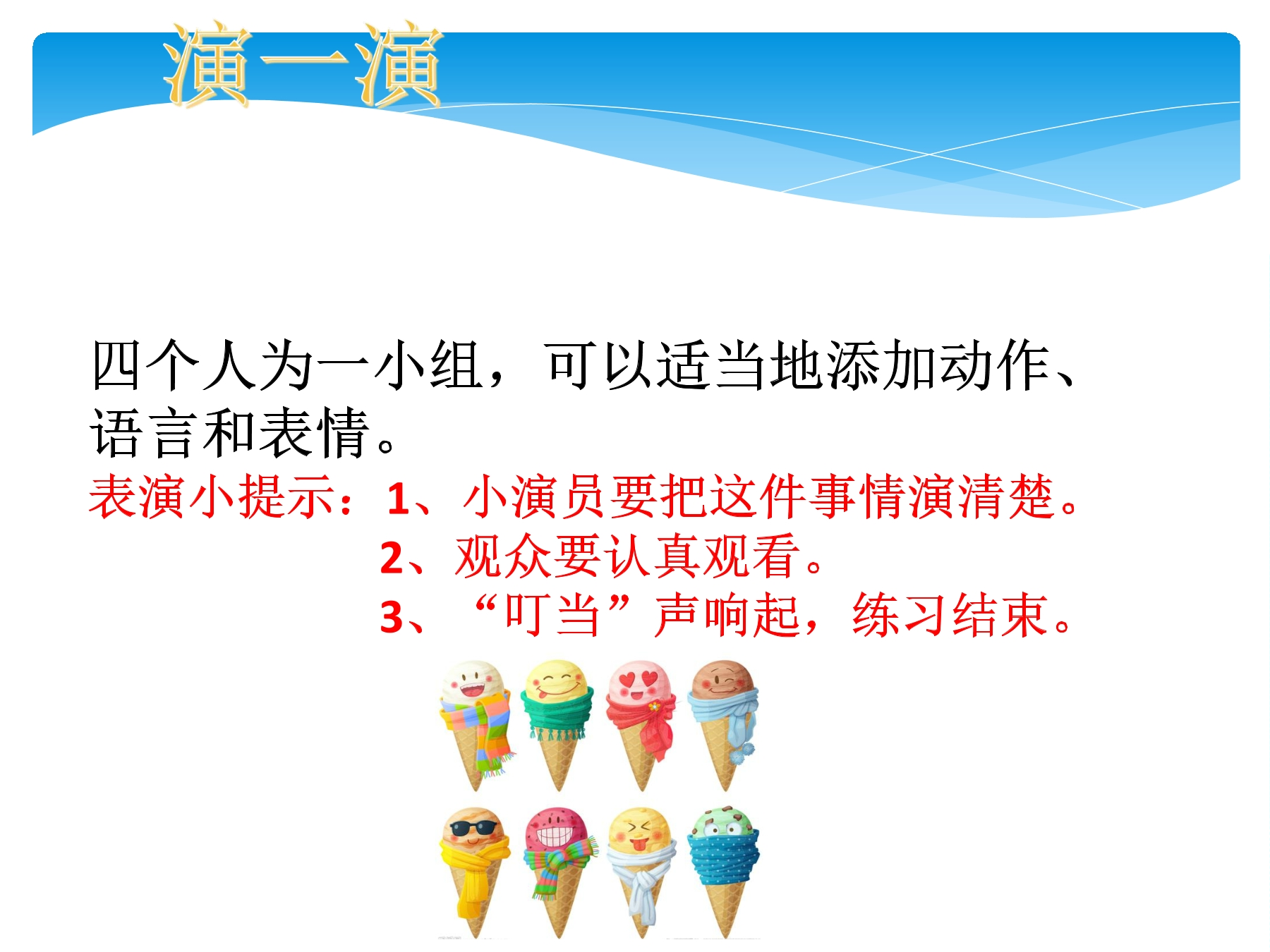 演一演

四个人为一小组，可以适当地添加动作、语言和表情。

表演小提示：1、小演员要把这件事情演清楚。
2、观众要认真观看。
3、“叮当”声响起，练习结束。